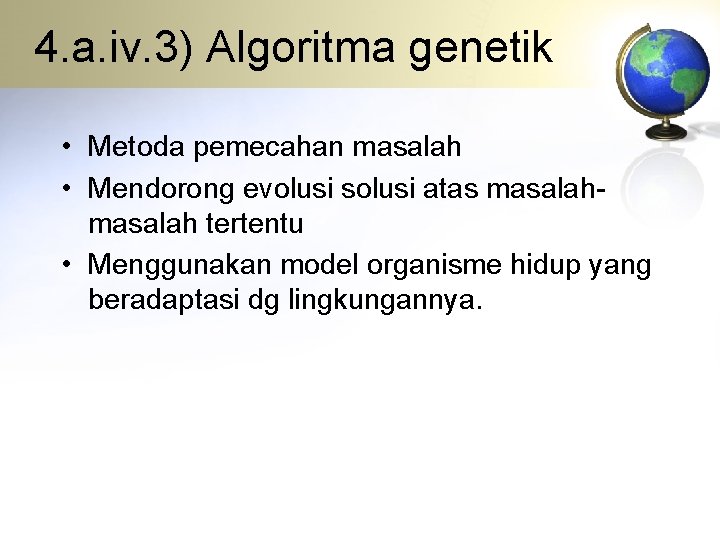 4.a.iv.3) Algoritma genetik

• Metoda pemecahan masalah
• Mendorong evolusi solusi atas masalah-masalah tertentu
• Menggunakan model organisme hidup yang beradaptasi dg lingkungannya.